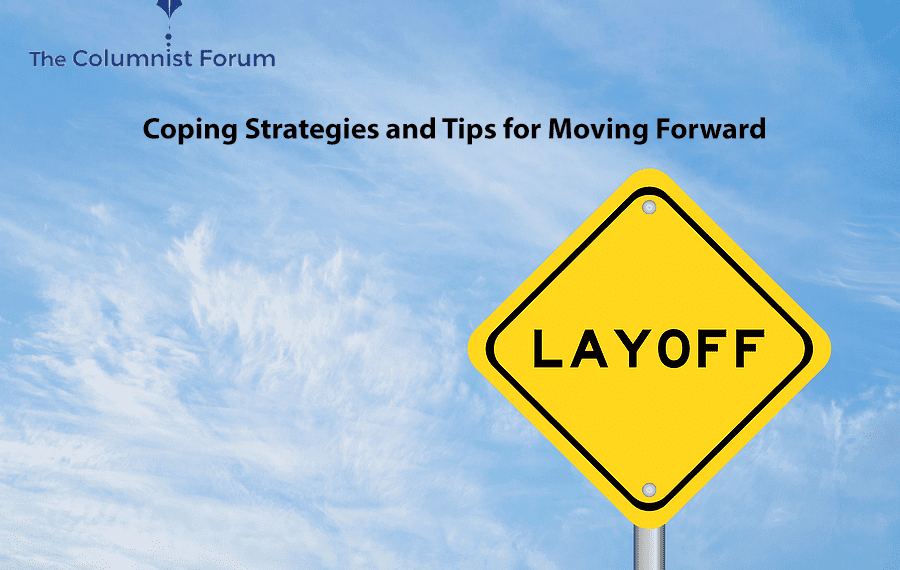 The Columnist Forum

Coping Strategies and Tips for Moving Forward

LAYOFF